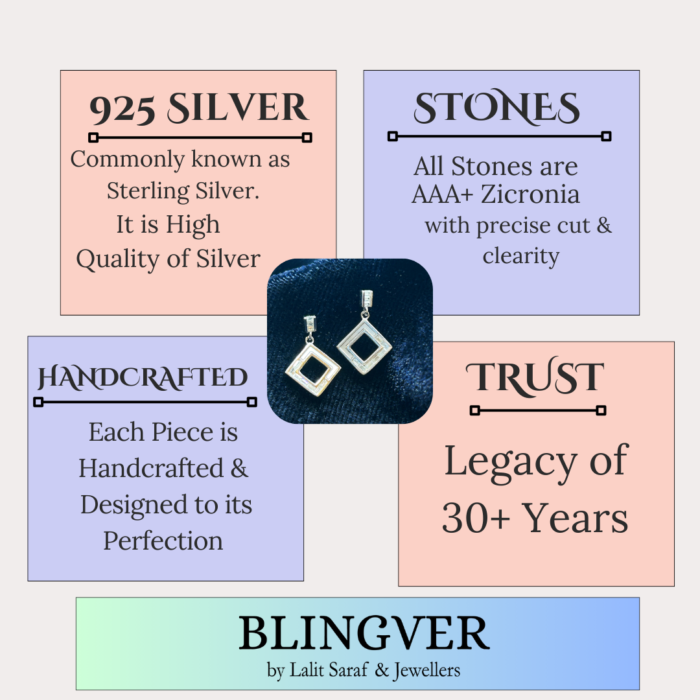 925 SILVER

Commonly known as Sterling Silver. It is High Quality of Silver

STONES

All Stones are AAA+ Zicronia with precise cut & clearity

HANDCRAFTED

Each Piece is Handcrafted & Designed to its Perfection

TRUST

Legacy of 30+ Years

BLINGVER
by Lalit Saraf & Jewellers